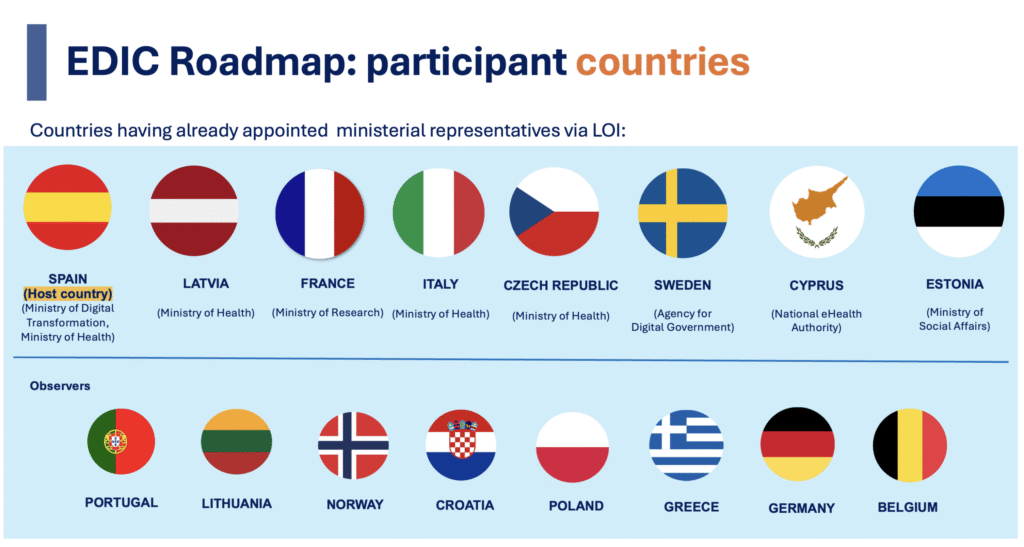 EDIC Roadmap: participant countries

Countries having already appointed ministerial representatives via LOI:

SPAIN
(Host country)
(Ministry of Digital Transformation, Ministry of Health)

LATVIA
(Ministry of Health)

FRANCE
(Ministry of Research)

ITALY
(Ministry of Health)

CZECH REPUBLIC
(Ministry of Health)

SWEDEN
(Agency for Digital Government)

CYPRUS
(National eHealth Authority)

ESTONIA
(Ministry of Social Affairs)

Observers

PORTUGAL

LITHUANIA

NORWAY

CROATIA

POLAND

GREECE

GERMANY

BELGIUM